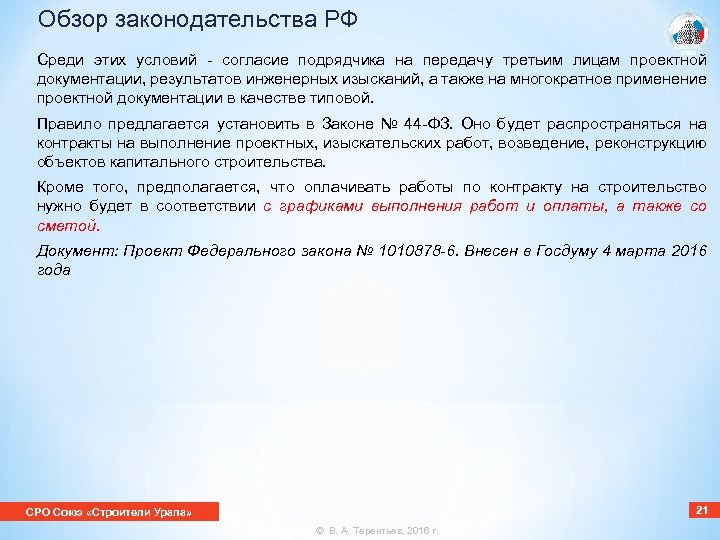 Обзор законодательства РФ

Среди этих условий - согласие подрядчика на передачу третьим лицам проектной документации, результатов инженерных изысканий, а также на многократное применение проектной документации в качестве типовой.

Правило предлагается установить в Законе № 44-ФЗ. Оно будет распространяться на контракты на выполнение проектных, изыскательских работ, возведение, реконструкцию объектов капитального строительства.

Кроме того, предполагается, что оплачивать работы по контракту на строительство нужно будет в соответствии с графиками выполнения работ и оплаты, а также со сметой.

Документ: Проект Федерального закона № 1010878-6. Внесен в Госдуму 4 марта 2016 года

СРО Союз «Строители Урала»

21

© В. А. Терентьев, 2016 г.